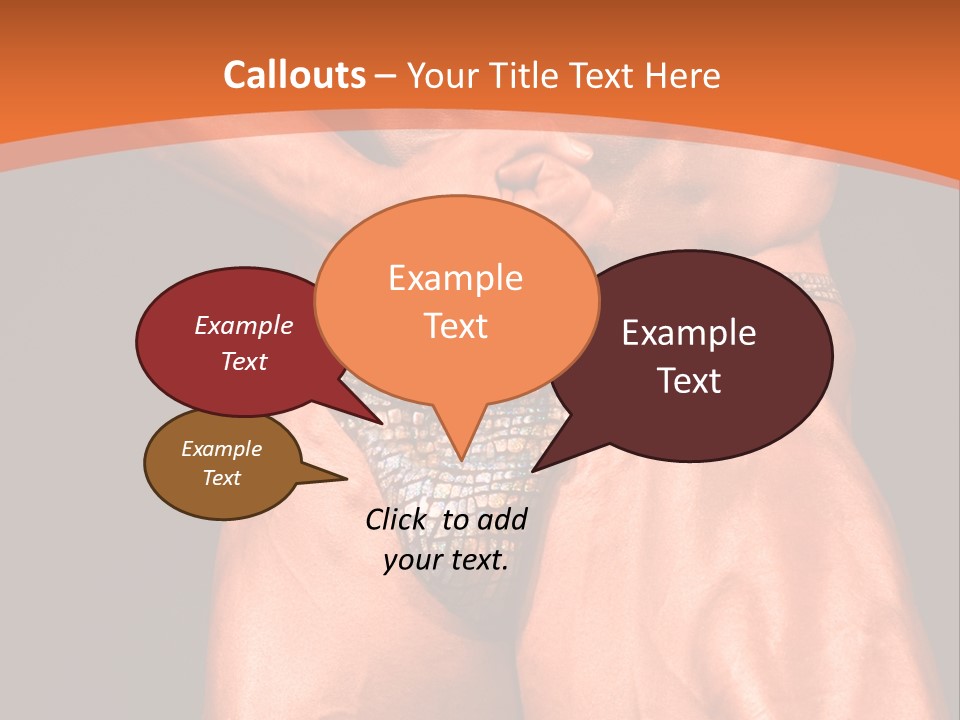 Callouts – Your Title Text Here

Example Text

Example Text

Example Text

Example Text

Click to add your text.